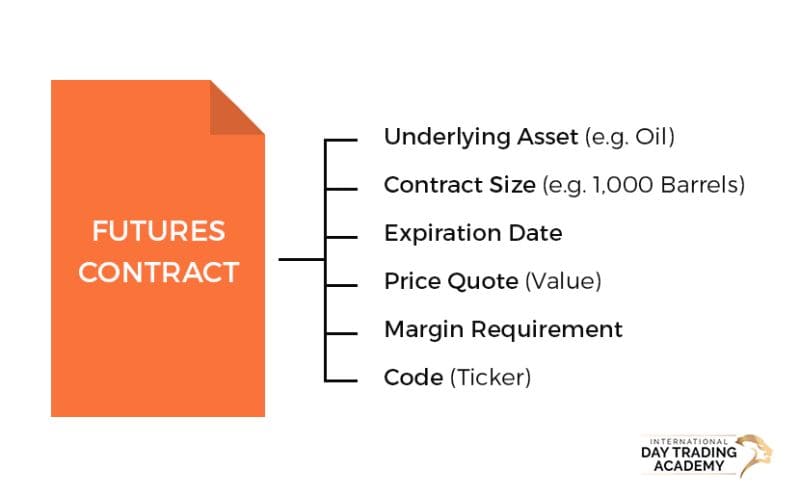 FUTURES CONTRACT

Underlying Asset (e.g. Oil)

Contract Size (e.g. 1,000 Barrels)

Expiration Date

Price Quote (Value)

Margin Requirement

Code (Ticker)

INTERNATIONAL
DAY TRADING
ACADEMY